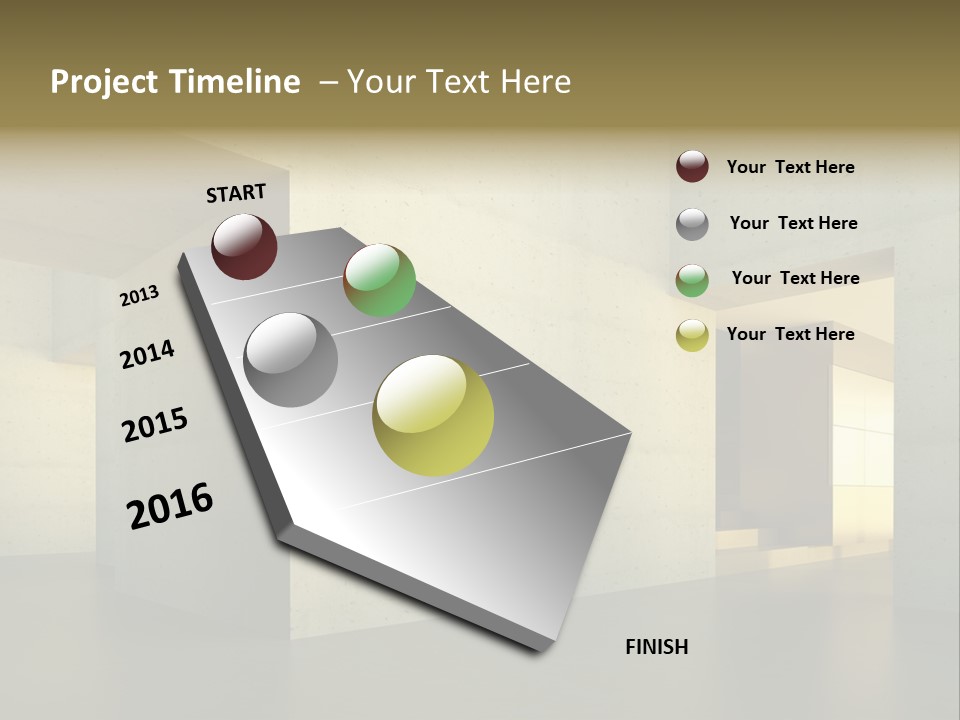 Project Timeline – Your Text Here

START

2013

2014

2015

2016

FINISH

Your Text Here

Your Text Here

Your Text Here

Your Text Here